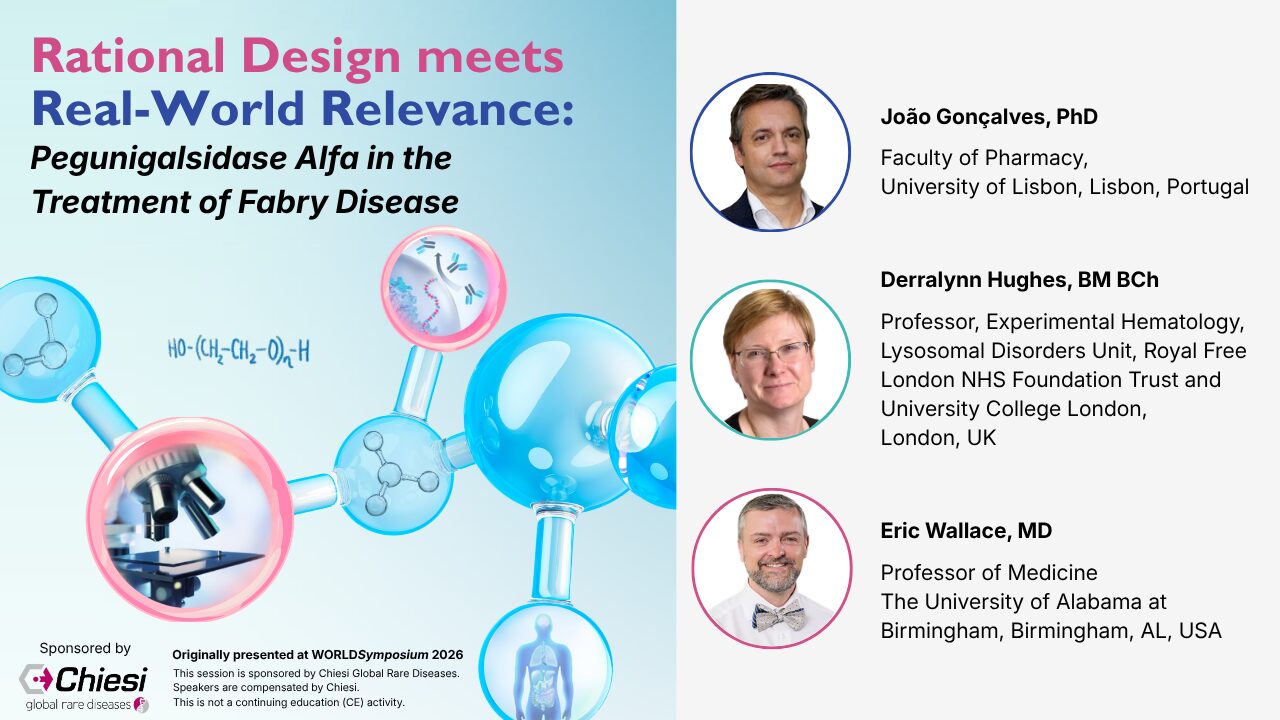 Rational Design meets Real-World Relevance:

Pegunigalsidase Alfa in the Treatment of Fabry Disease

$HO-(CH_2-CH_2-O)_n-H$

Sponsored by

Chiesi

global rare diseases

Originally presented at WORLDSymposium 2026

This session is sponsored by Chiesi Global Rare Diseases. Speakers are compensated by Chiesi. This is not a continuing education (CE) activity.

João Gonçalves, PhD

Faculty of Pharmacy, University of Lisbon, Lisbon, Portugal

Derralynn Hughes, BM BCh

Professor, Experimental Hematology, Lysosomal Disorders Unit, Royal Free London NHS Foundation Trust and University College London, London, UK

Eric Wallace, MD

Professor of Medicine The University of Alabama at Birmingham, Birmingham, AL, USA